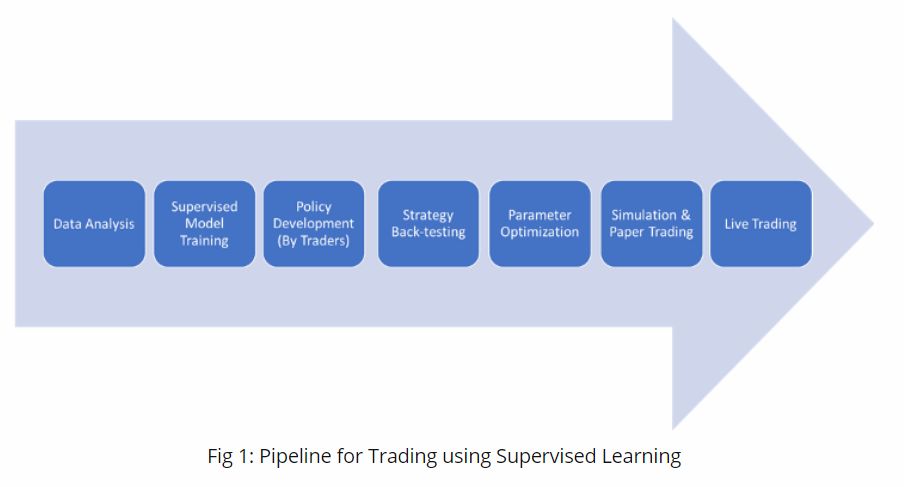 Data Analysis

Supervised Model Training

Policy Development (By Traders)

Strategy Back-testing

Parameter Optimization

Simulation & Paper Trading

Live Trading

Fig 1: Pipeline for Trading using Supervised Learning